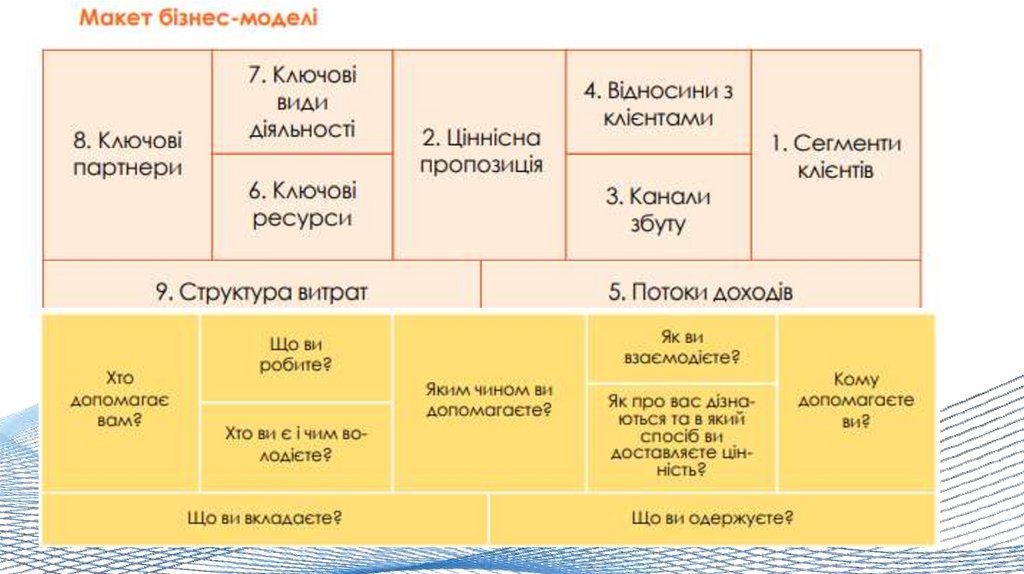 Макет бізнес-моделі

8. Ключові партнери

7. Ключові види діяльності

6. Ключові ресурси

2. Ціннісна пропозиція

4. Відносини з клієнтами

3. Канали збуту

1. Сегменти клієнтів

9. Структура витрат

5. Потоки доходів

Хто допомагає вам?

Що ви робите?

Хто ви є і чим володієте?

Яким чином ви допомагаєте?

Як ви взаємодієте?

Як про вас дізнаються та в який спосіб ви доставляєте цінність?

Кому допомагаєте ви?

Що ви вкладаєте?

Що ви одержуєте?